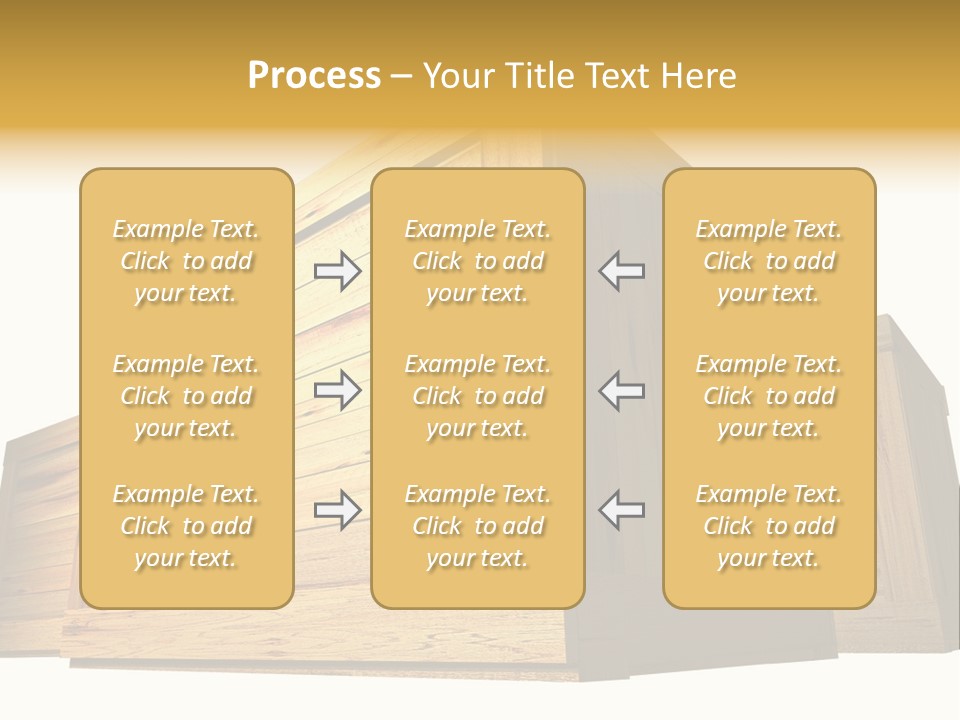 Process – Your Title Text Here

Example Text. Click to add your text.

Example Text. Click to add your text.

Example Text. Click to add your text.

Example Text. Click to add your text.

Example Text. Click to add your text.

Example Text. Click to add your text.

Example Text. Click to add your text.

Example Text. Click to add your text.

Example Text. Click to add your text.